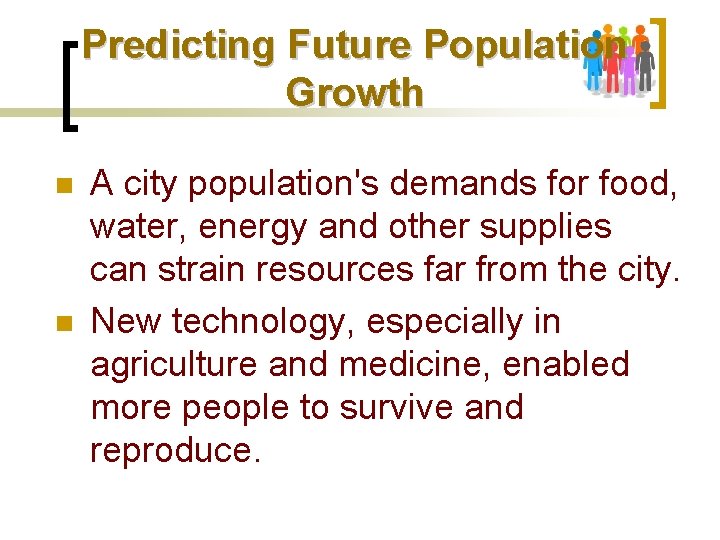 Predicting Future Population Growth

A city population's demands for food, water, energy and other supplies can strain resources far from the city.

New technology, especially in agriculture and medicine, enabled more people to survive and reproduce.